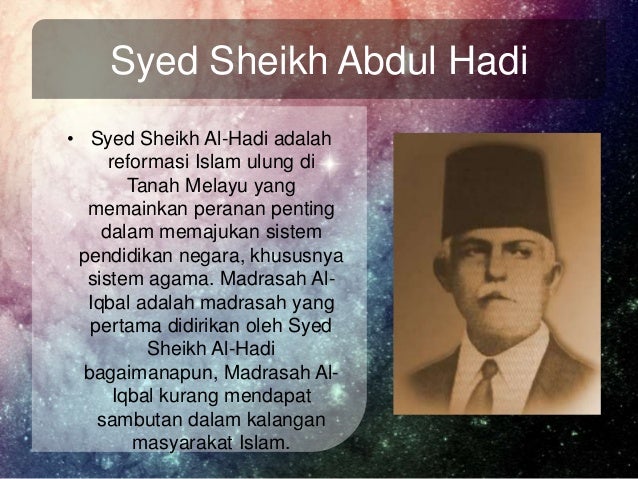 Syed Sheikh Abdul Hadi

• Syed Sheikh Al-Hadi adalah reformasi Islam ulung di Tanah Melayu yang memainkan peranan penting dalam memajukan sistem pendidikan negara, khususnya sistem agama. Madrasah Al-Iqbal adalah madrasah yang pertama didirikan oleh Syed Sheikh Al-Hadi bagaimanapun, Madrasah Al-Iqbal kurang mendapat sambutan dalam kalangan masyarakat Islam.